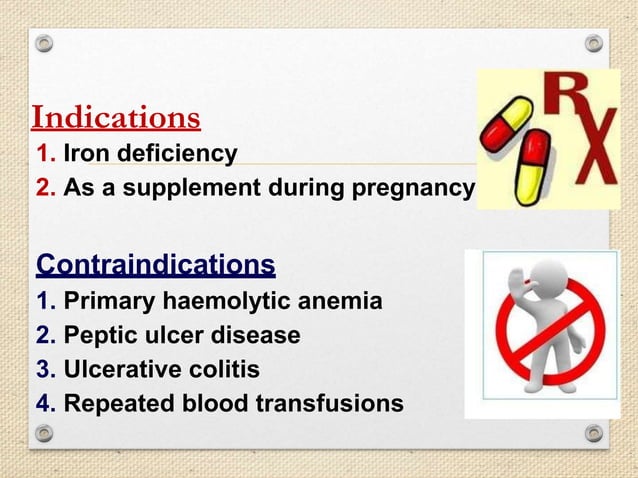 Indications
1. Iron deficiency
2. As a supplement during pregnancy

RX

Contraindications
1. Primary haemolytic anemia
2. Peptic ulcer disease
3. Ulcerative colitis
4. Repeated blood transfusions